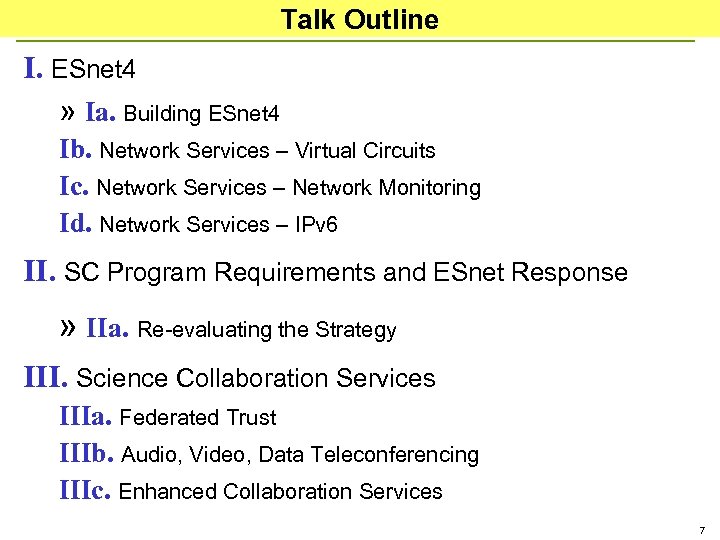 Talk Outline

I. ESnet4

» Ia. Building ESnet4

Ib. Network Services – Virtual Circuits

Ic. Network Services – Network Monitoring

Id. Network Services – IPv6

II. SC Program Requirements and ESnet Response

» IIa. Re-evaluating the Strategy

III. Science Collaboration Services

IIIa. Federated Trust

IIIb. Audio, Video, Data Teleconferencing

IIIc. Enhanced Collaboration Services

7